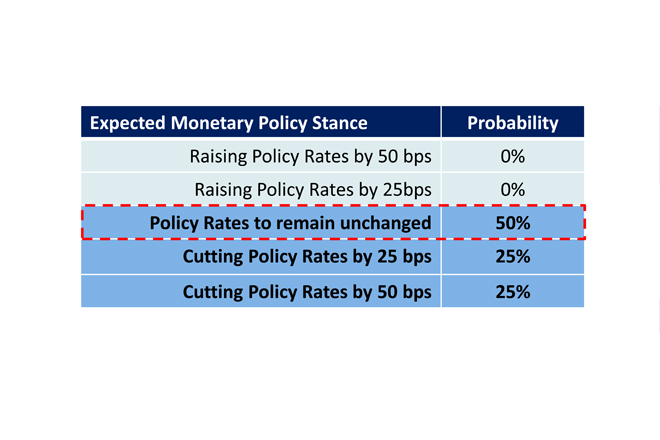 | Expected Monetary Policy Stance | Probability |
|---|---|
| Raising Policy Rates by 50 bps | 0% |
| Raising Policy Rates by 25bps | 0% |
| Policy Rates to remain unchanged | 50% |
| Cutting Policy Rates by 25 bps | 25% |
| Cutting Policy Rates by 50 bps | 25% |